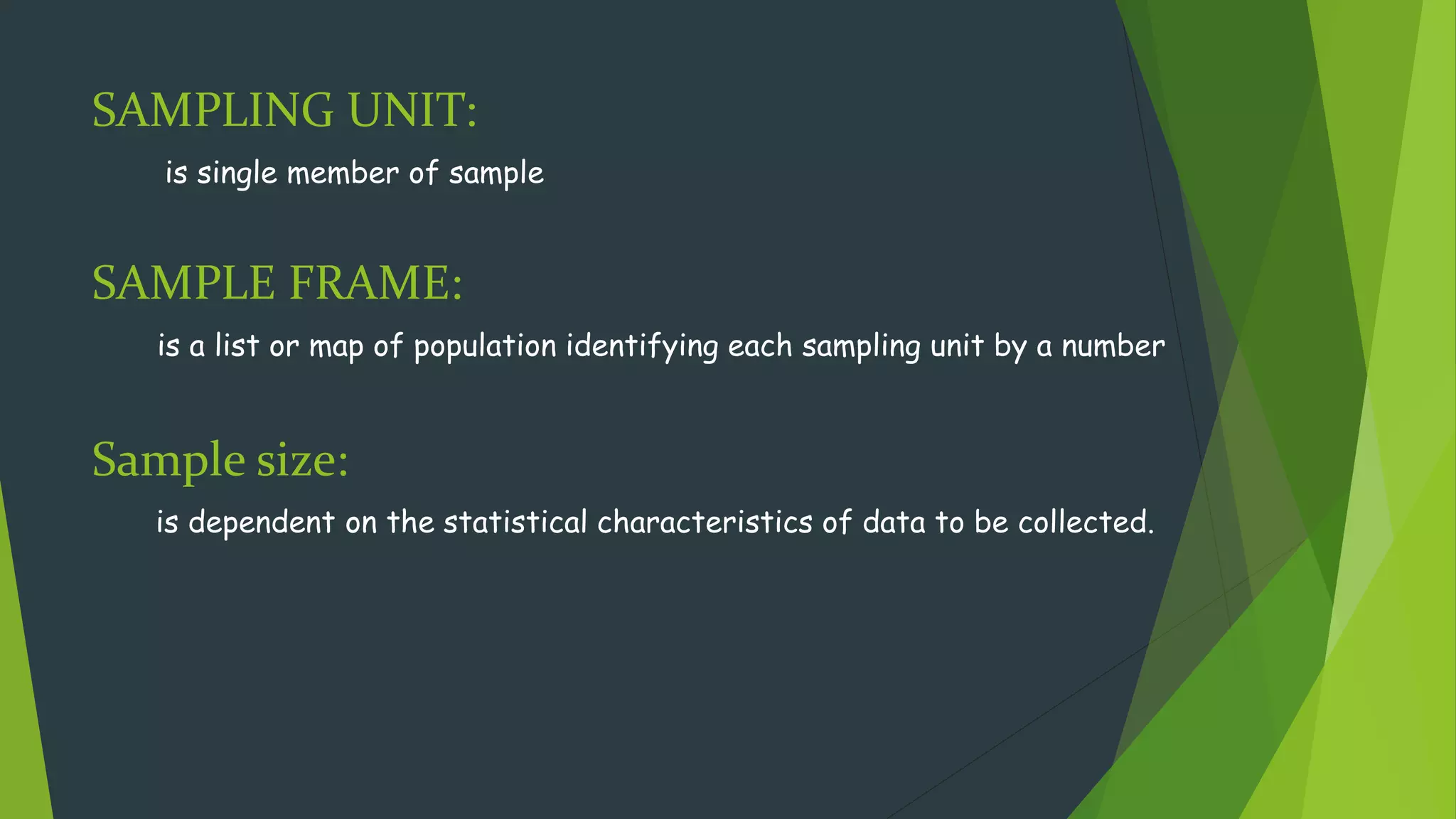 SAMPLING UNIT:

is single member of sample

SAMPLE FRAME:

is a list or map of population identifying each sampling unit by a number

Sample size:

is dependent on the statistical characteristics of data to be collected.